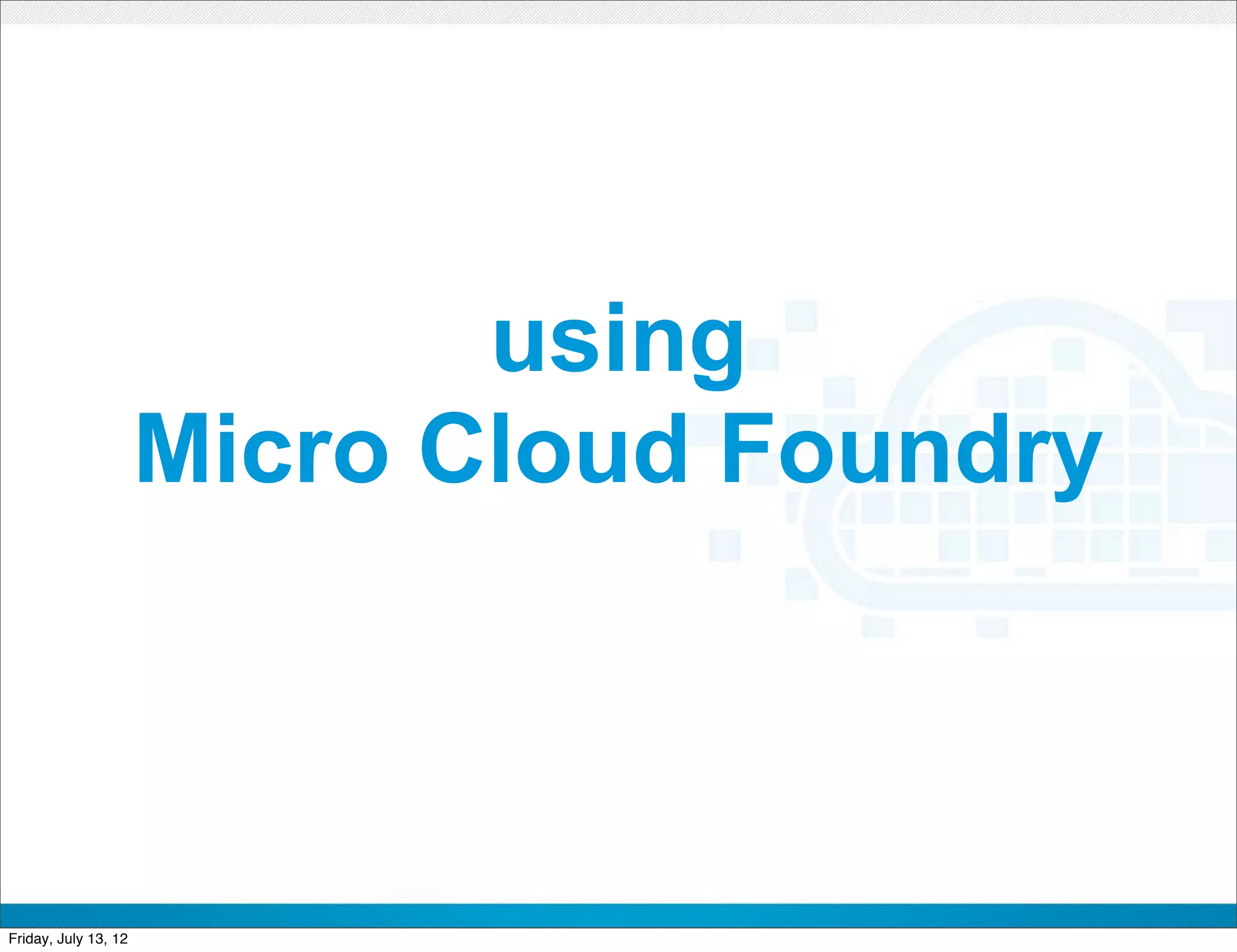 using
Micro Cloud Foundry

Friday, July 13, 12